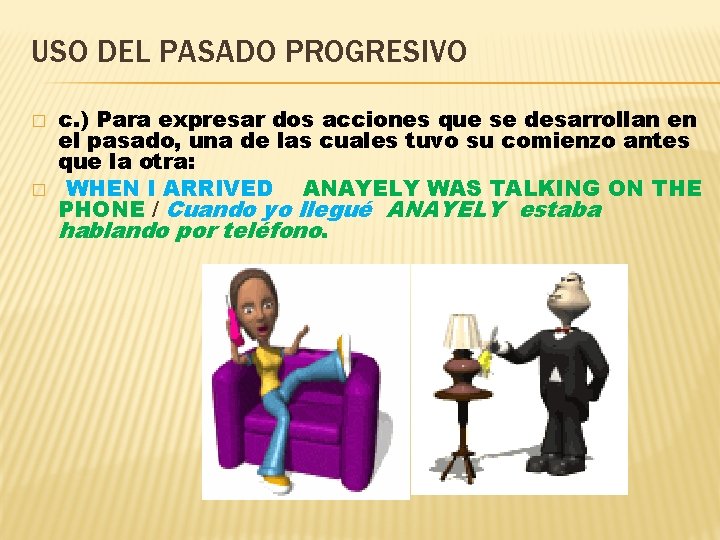 USO DEL PASADO PROGRESIVO

c.) Para expresar dos acciones que se desarrollan en el pasado, una de las cuales tuvo su comienzo antes que la otra:

WHEN I ARRIVED ANAYELY WAS TALKING ON THE PHONE / Cuando yo llegué ANAYELY estaba hablando por teléfono.